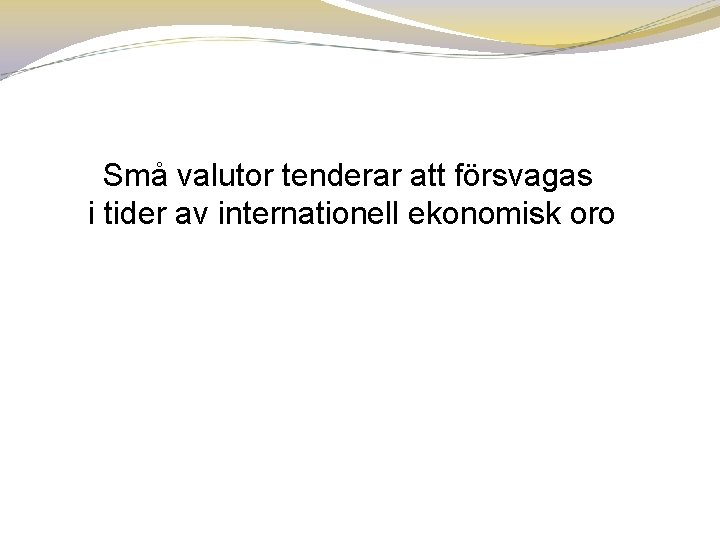 Små valutor tenderar att försvagas i tider av internationell ekonomisk oro